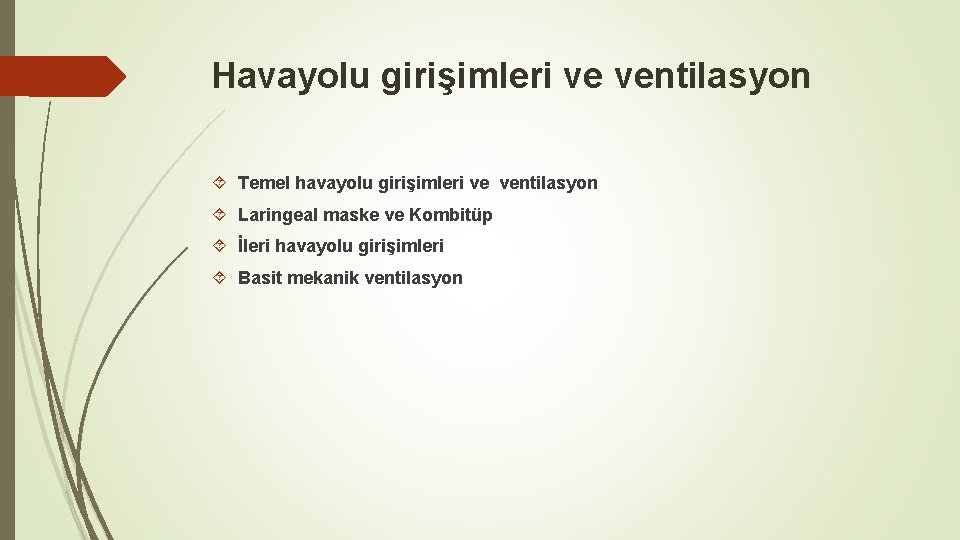 Havayolu girişimleri ve ventilasyon

Temel havayolu girişimleri ve ventilasyon
Laringeal maske ve Kombitüp
İleri havayolu girişimleri
Basit mekanik ventilasyon